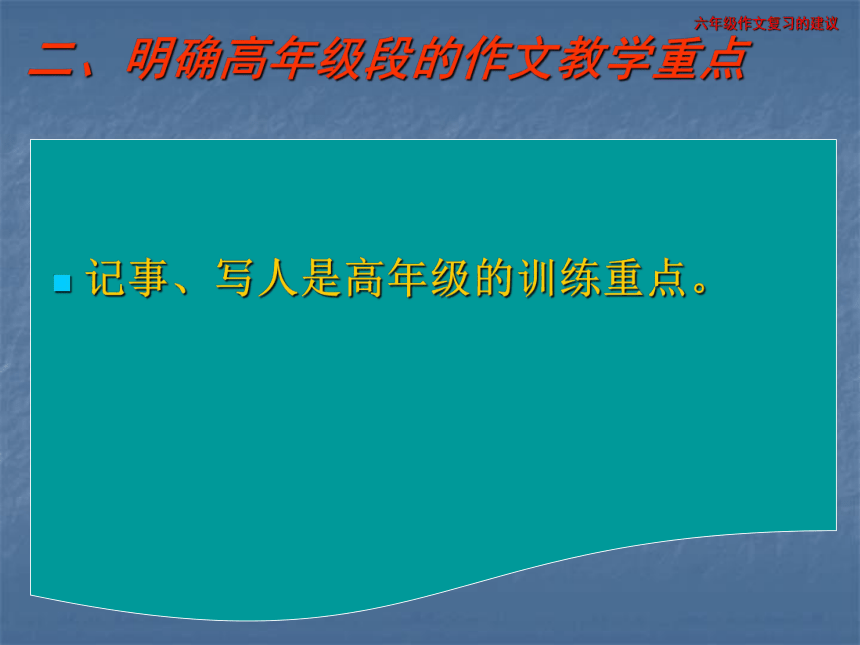 六年级作文复习的建议

二、明确高年级段的作文教学重点

记事、写人是高年级的训练重点。